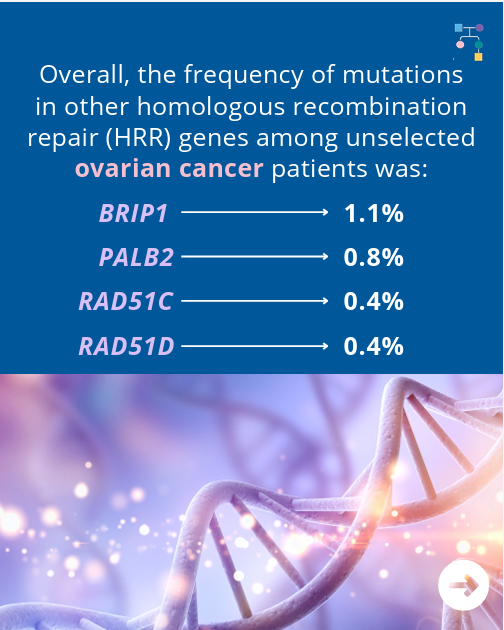 Overall, the frequency of mutations in other homologous recombination repair (HRR) genes among unselected ovarian cancer patients was:

BRIP1 → 1.1%
PALB2 → 0.8%
RAD51C → 0.4%
RAD51D → 0.4%